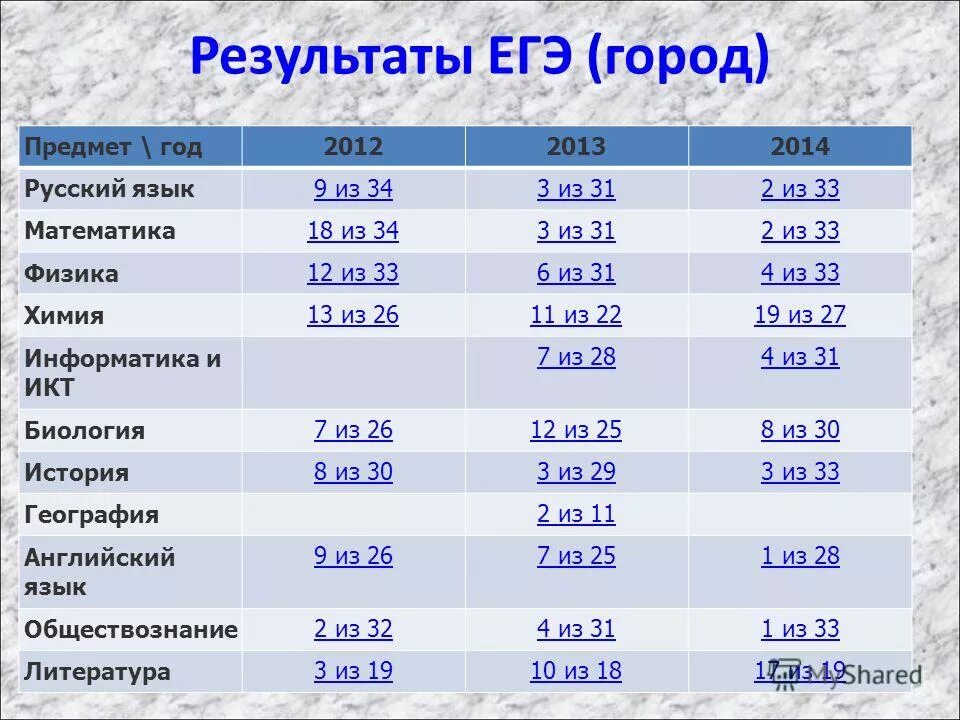 Результаты ЕГЭ (город)

| Предмет \ год | 2012 | 2013 | 2014 |
|---|---|---|---|
| Русский язык | 9 из 34 | 3 из 31 | 2 из 33 |
| Математика | 18 из 34 | 3 из 31 | 2 из 33 |
| Физика | 12 из 33 | 6 из 31 | 4 из 33 |
| Химия | 13 из 26 | 11 из 22 | 19 из 27 |
| Информатика и ИКТ | | 7 из 28 | 4 из 31 |
| Биология | 7 из 26 | 12 из 25 | 8 из 30 |
| История | 8 из 30 | 3 из 29 | 3 из 33 |
| География | | 2 из 11 | |
| Английский язык | 9 из 26 | 7 из 25 | 1 из 28 |
| Обществознание | 2 из 32 | 4 из 31 | 1 из 33 |
| Литература | 3 из 19 | 10 из 18 | 17 из 19 |

MyShared